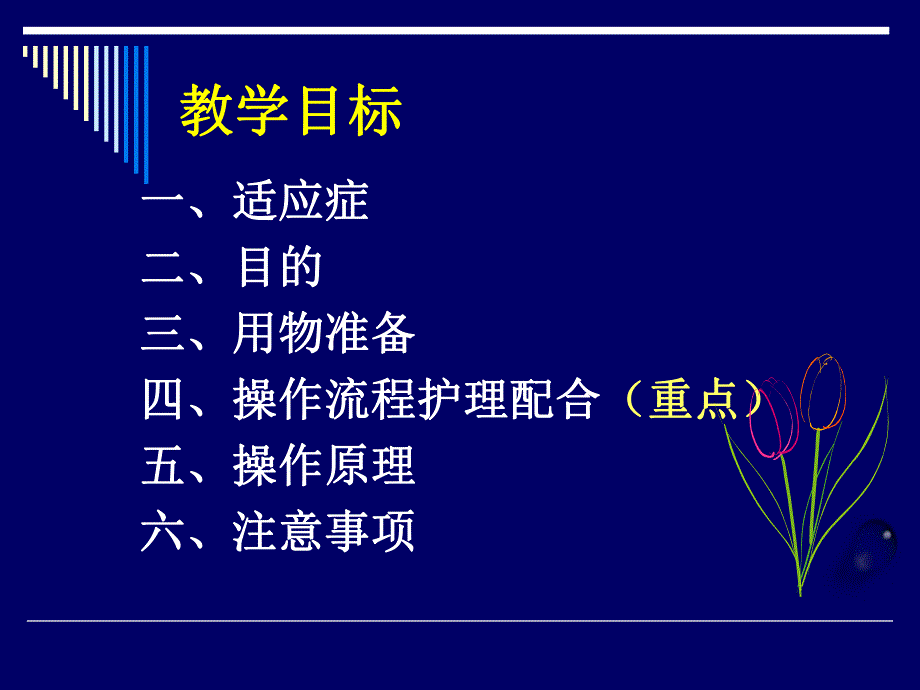 教学目标

一、适应症
二、目的
三、用物准备
四、操作流程护理配合（重点）
五、操作原理
六、注意事项